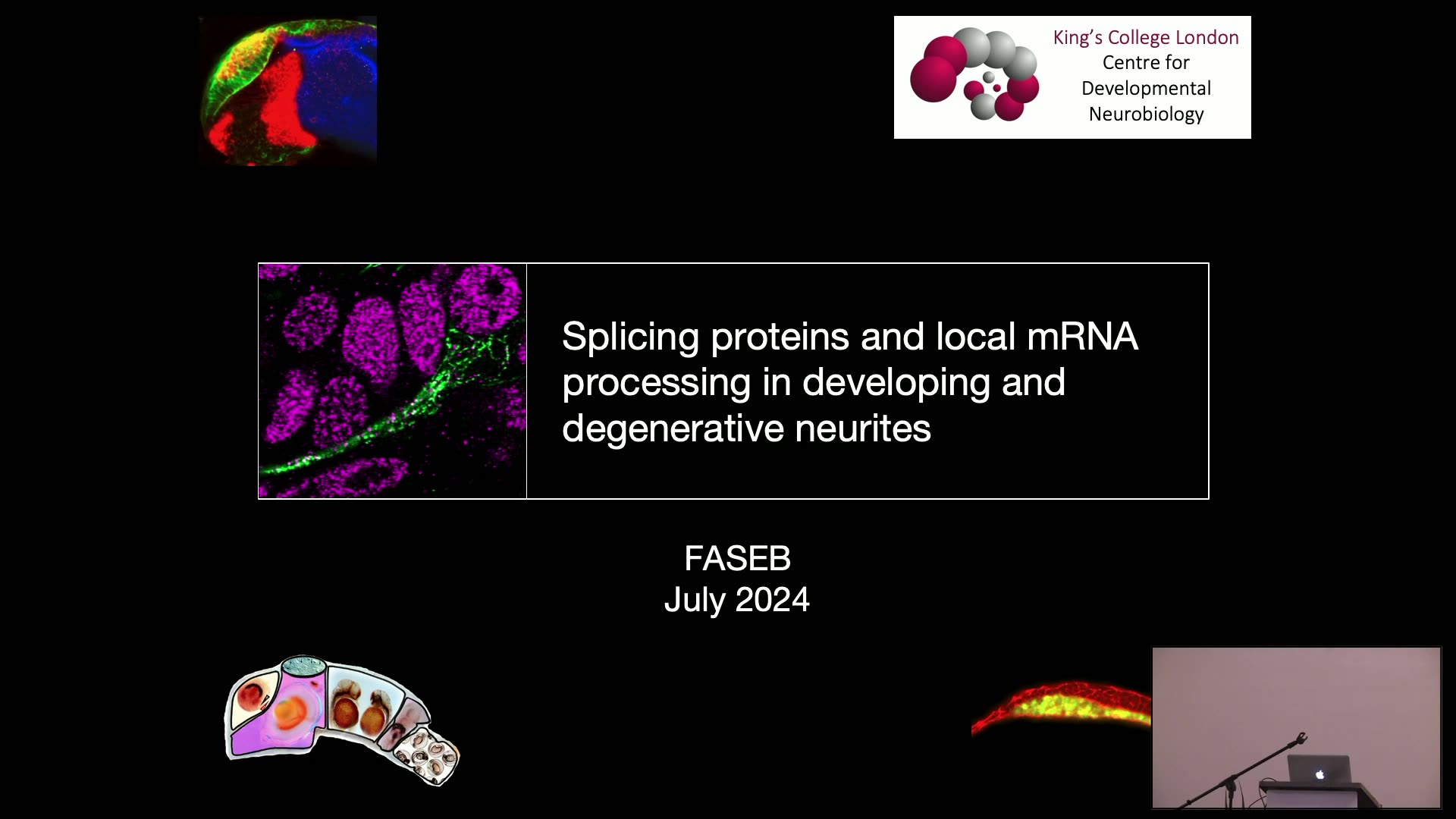 King's College London
Centre for
Developmental
Neurobiology

Splicing proteins and local mRNA processing in developing and degenerative neurites

FASEB
July 2024